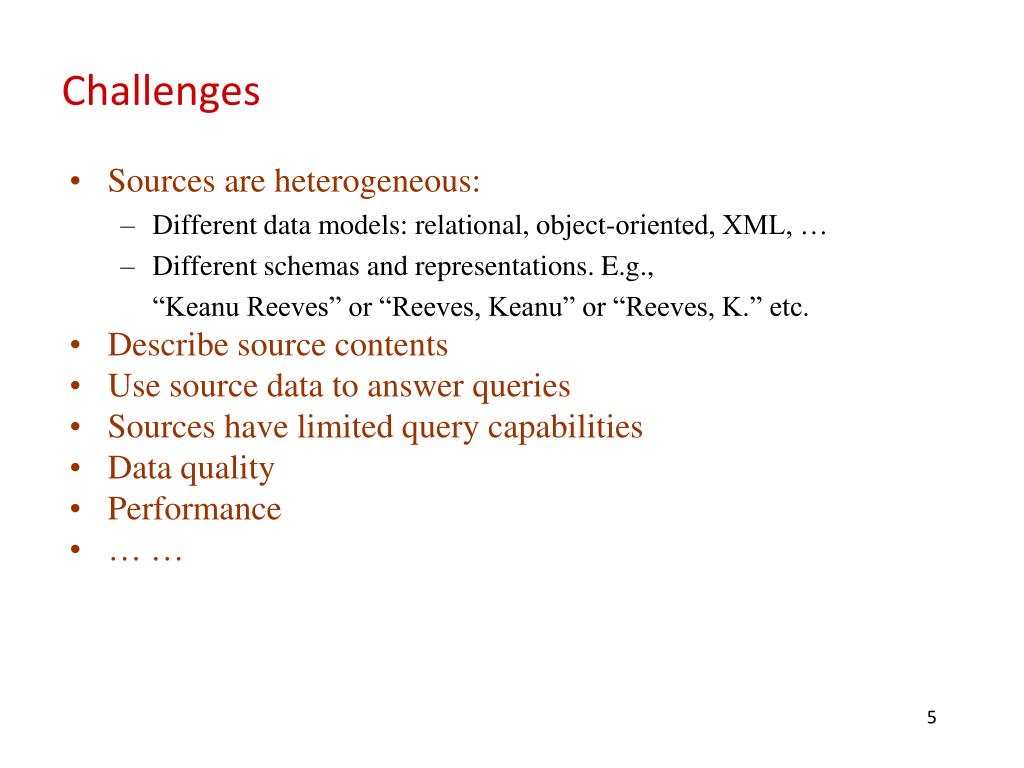 Challenges

• Sources are heterogeneous:
  – Different data models: relational, object-oriented, XML, …
  – Different schemas and representations. E.g., “Keanu Reeves” or “Reeves, Keanu” or “Reeves, K.” etc.
• Describe source contents
• Use source data to answer queries
• Sources have limited query capabilities
• Data quality
• Performance
• … …

5